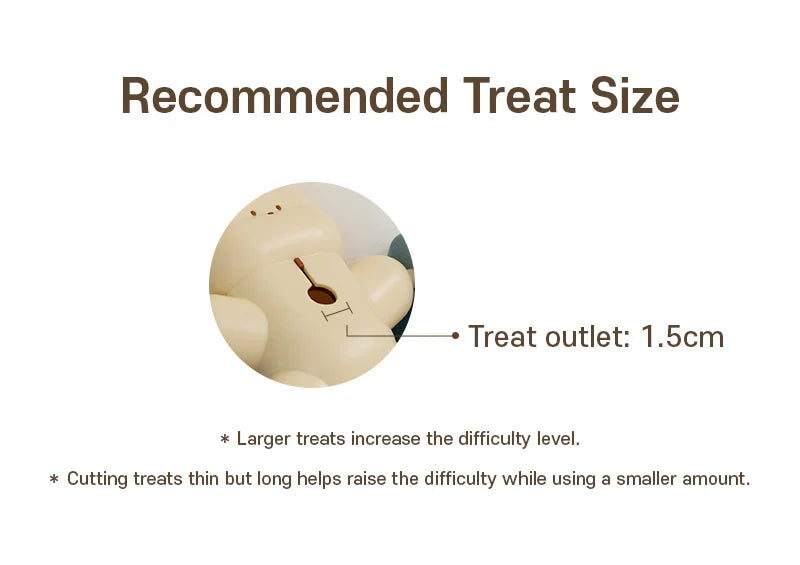 Recommended Treat Size

Treat outlet: 1.5cm

* Larger treats increase the difficulty level.

* Cutting treats thin but long helps raise the difficulty while using a smaller amount.